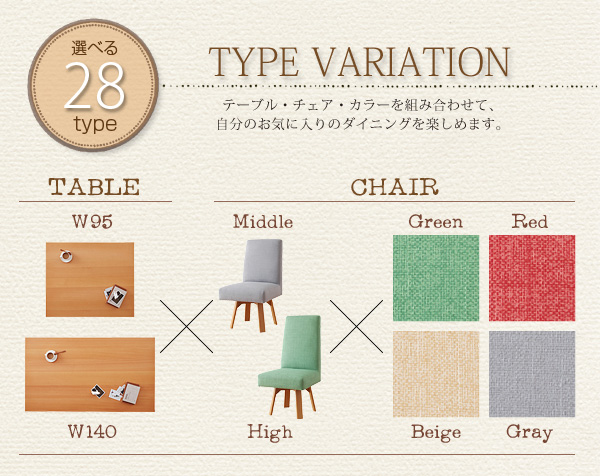 選べる
28
type

TYPE VARIATION

テーブル・チェア・カラーを組み合わせて、
自分のお気に入りのダイニングを楽しめます。

TABLE

W95

W140

CHAIR

Middle

High

Green

Red

Beige

Gray